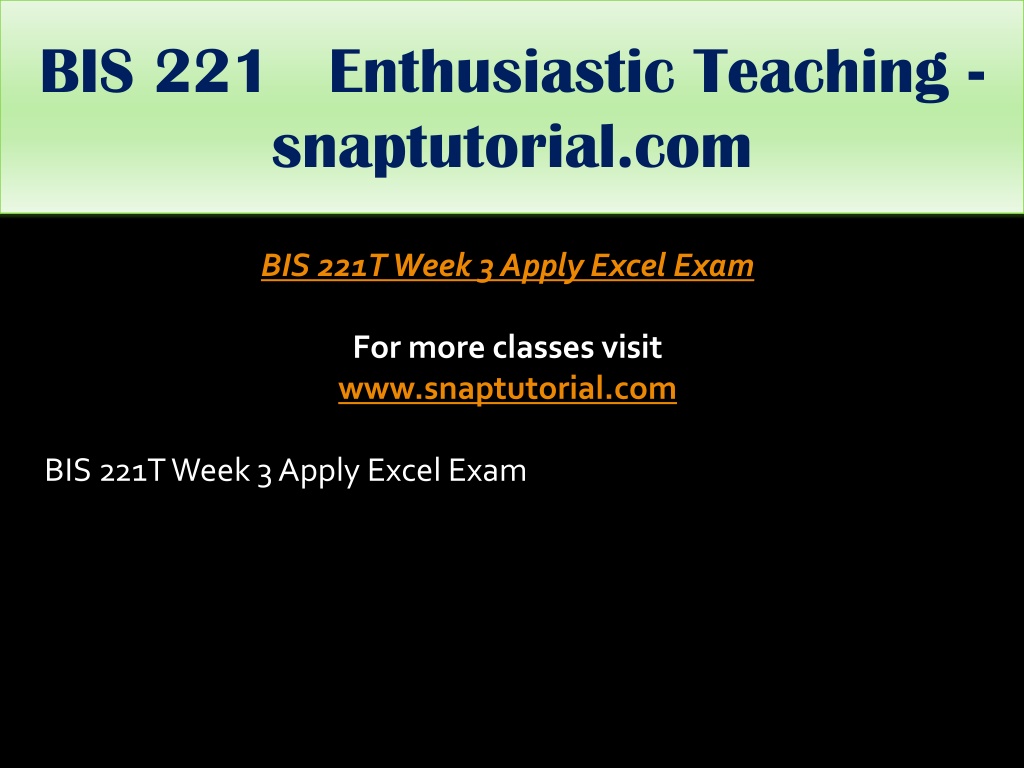 BIS 221 Enthusiastic Teaching - snaptutorial.com

BIS 221T Week 3 Apply Excel Exam

For more classes visit
www.snaptutorial.com

BIS 221T Week 3 Apply Excel Exam